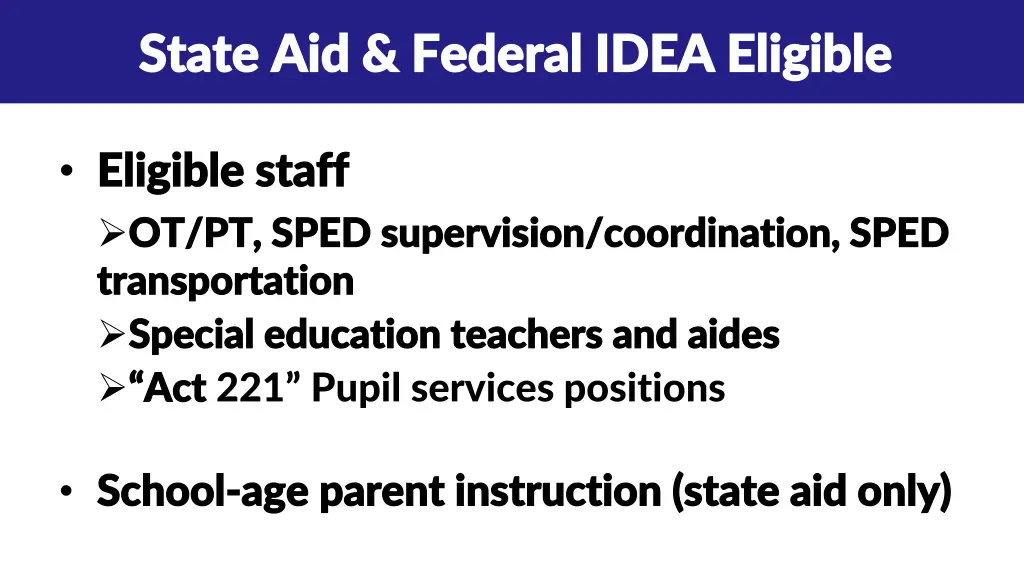 State Aid & Federal IDEA Eligible

• Eligible staff
➢OT/PT, SPED supervision/coordination, SPED transportation
➢Special education teachers and aides
➢"Act 221" Pupil services positions

• School-age parent instruction (state aid only)